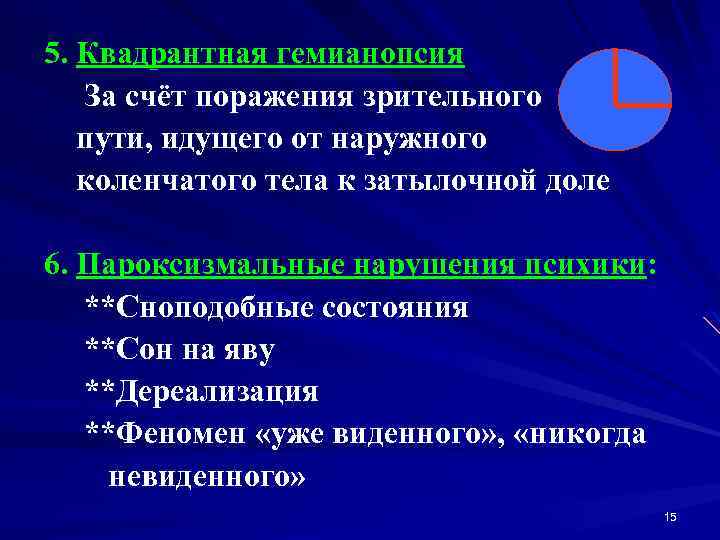 5. Квадрантная гемианопсия

За счёт поражения зрительного пути, идущего от наружного коленчатого тела к затылочной доле

6. Пароксизмальные нарушения психики:

**Сноподобные состояния

**Сон на яву

**Дереализация

**Феномен «уже виденного», «никогда невиденного»

15